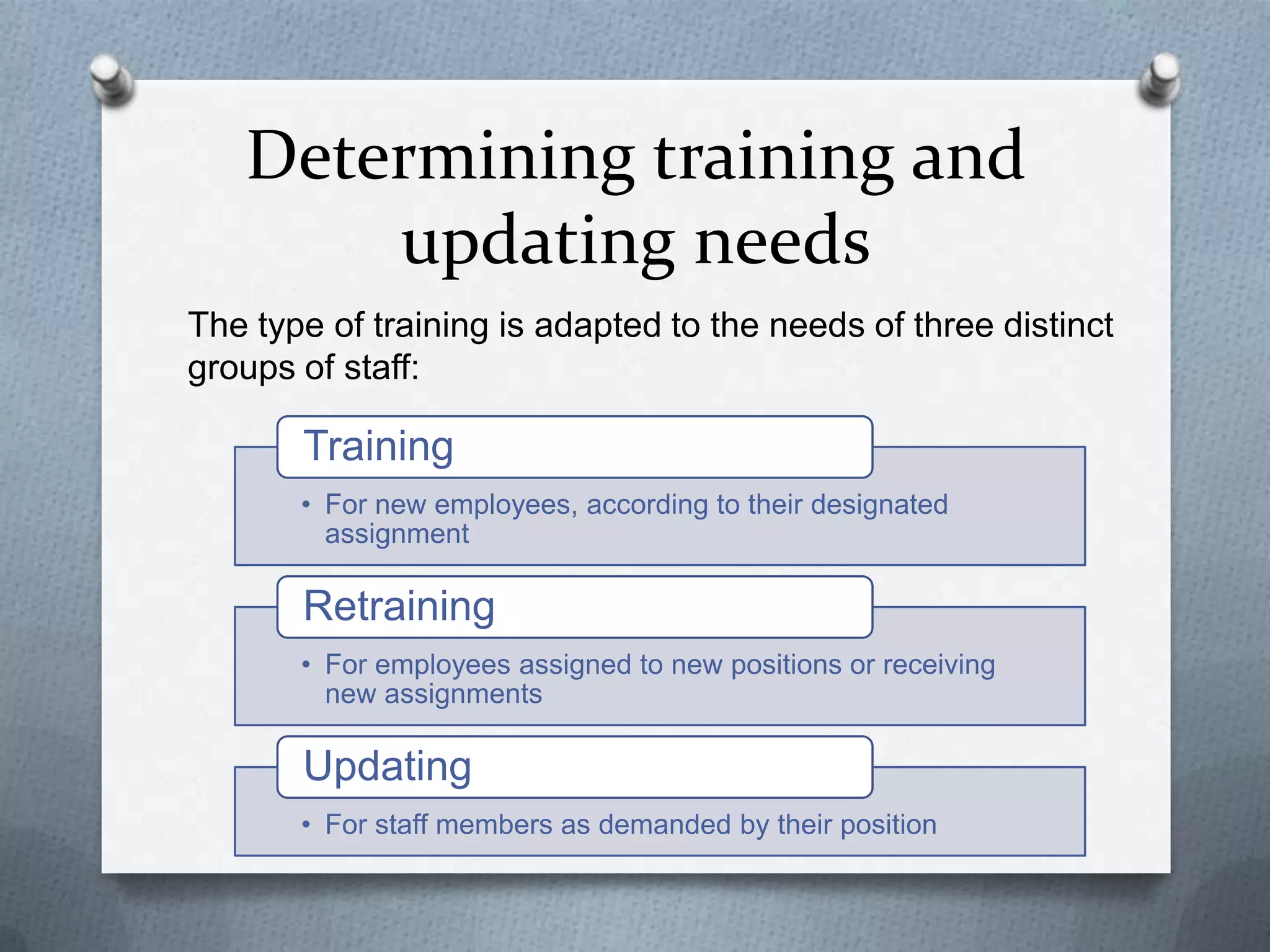 Determining training and updating needs

The type of training is adapted to the needs of three distinct groups of staff:

Training

• For new employees, according to their designated assignment

Retraining

• For employees assigned to new positions or receiving new assignments

Updating

• For staff members as demanded by their position